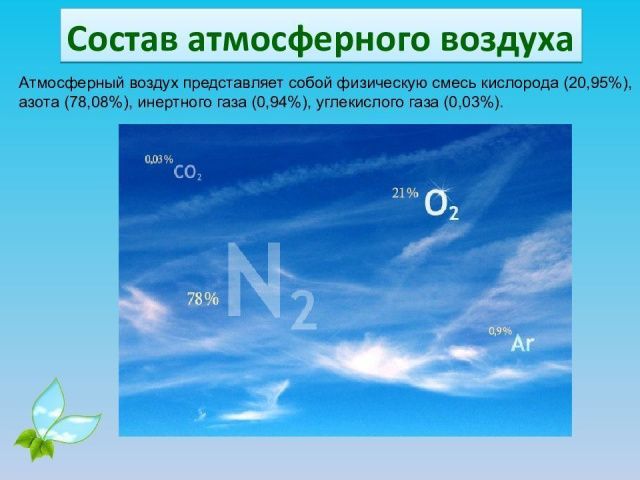 Состав атмосферного воздуха

Атмосферный воздух представляет собой физическую смесь кислорода (20,95%), азота (78,08%), инертного газа (0,94%), углекислого газа (0,03%).

0,03% $CO_2$

21% $O_2$

78% $N_2$

0,9% Ar